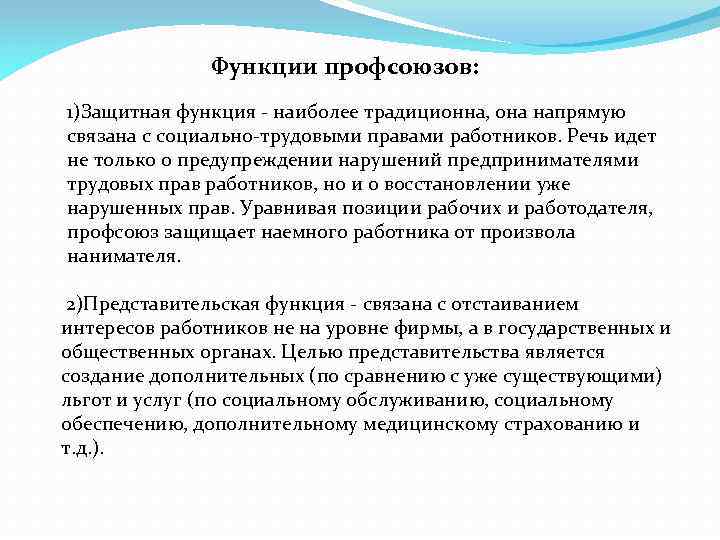 Функции профсоюзов:

1)Защитная функция - наиболее традиционна, она напрямую связана с социально-трудовыми правами работников. Речь идет не только о предупреждении нарушений предпринимателями трудовых прав работников, но и о восстановлении уже нарушенных прав. Уравнивая позиции рабочих и работодателя, профсоюз защищает наемного работника от произвола нанимателя.

2)Представительская функция - связана с отстаиванием интересов работников не на уровне фирмы, а в государственных и общественных органах. Целью представительства является создание дополнительных (по сравнению с уже существующими) льгот и услуг (по социальному обслуживанию, социальному обеспечению, дополнительному медицинскому страхованию и т.д.).